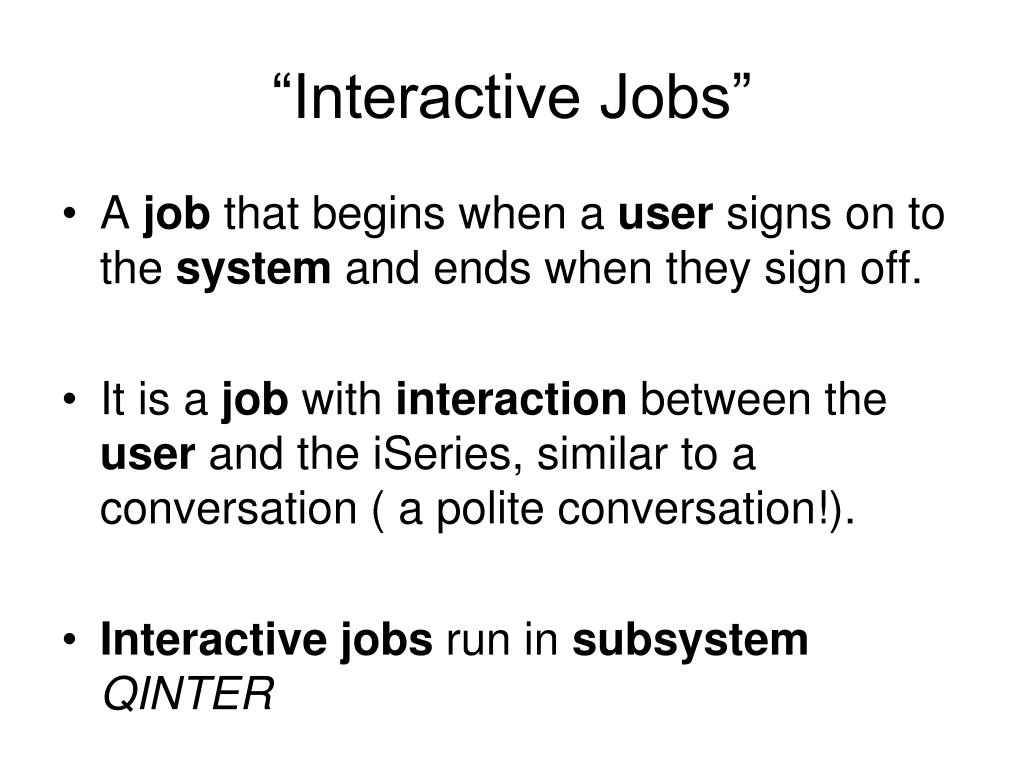 “Interactive Jobs”

• A job that begins when a user signs on to the system and ends when they sign off.

• It is a job with interaction between the user and the iSeries, similar to a conversation ( a polite conversation!).

• Interactive jobs run in subsystem QINTER